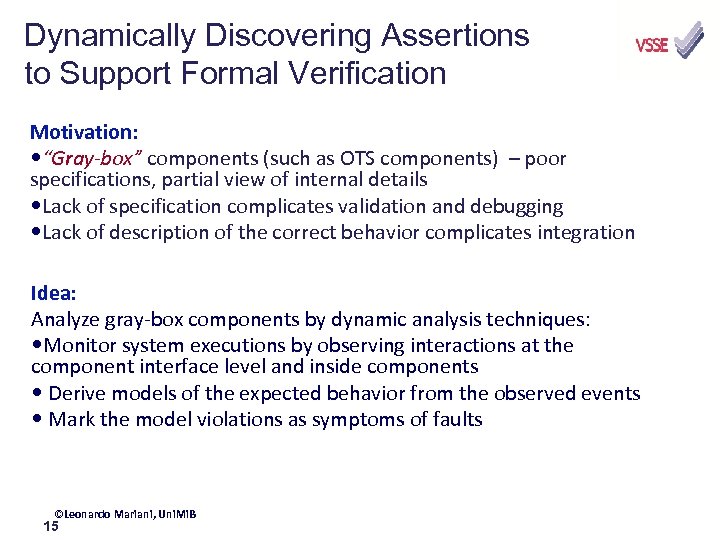 Dynamically Discovering Assertions to Support Formal Verification

VSSE

Motivation:
•"Gray-box" components (such as OTS components) – poor specifications, partial view of internal details
•Lack of specification complicates validation and debugging
•Lack of description of the correct behavior complicates integration

Idea:
Analyze gray-box components by dynamic analysis techniques:
•Monitor system executions by observing interactions at the component interface level and inside components
• Derive models of the expected behavior from the observed events
• Mark the model violations as symptoms of faults

©Leonardo Mariani, UniMIB
15